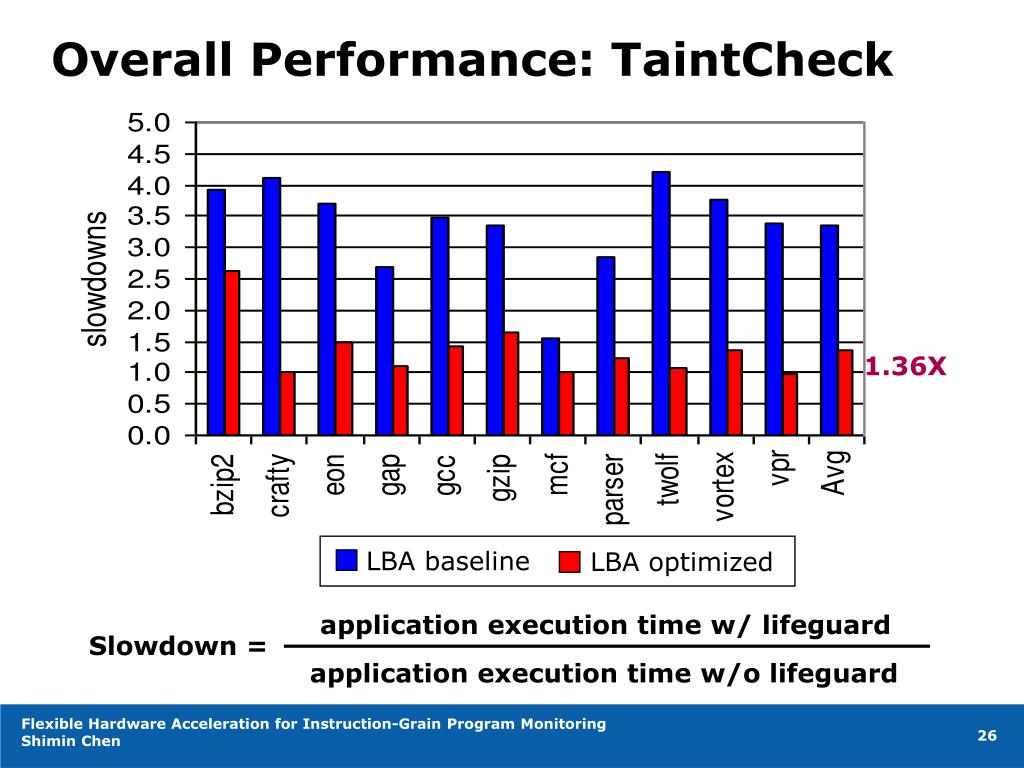 Overall Performance: TaintCheck

slowdowns

5.0
4.5
4.0
3.5
3.0
2.5
2.0
1.5
1.0
0.5
0.0

1.36X

bzip2 crafty eon gap gcc gzip mcf parser twolf vortex vpr Avg

LBA baseline LBA optimized

Slowdown = $\frac{\text{application execution time w/ lifeguard}}{\text{application execution time w/o lifeguard}}$

Flexible Hardware Acceleration for Instruction-Grain Program Monitoring
Shimin Chen

26